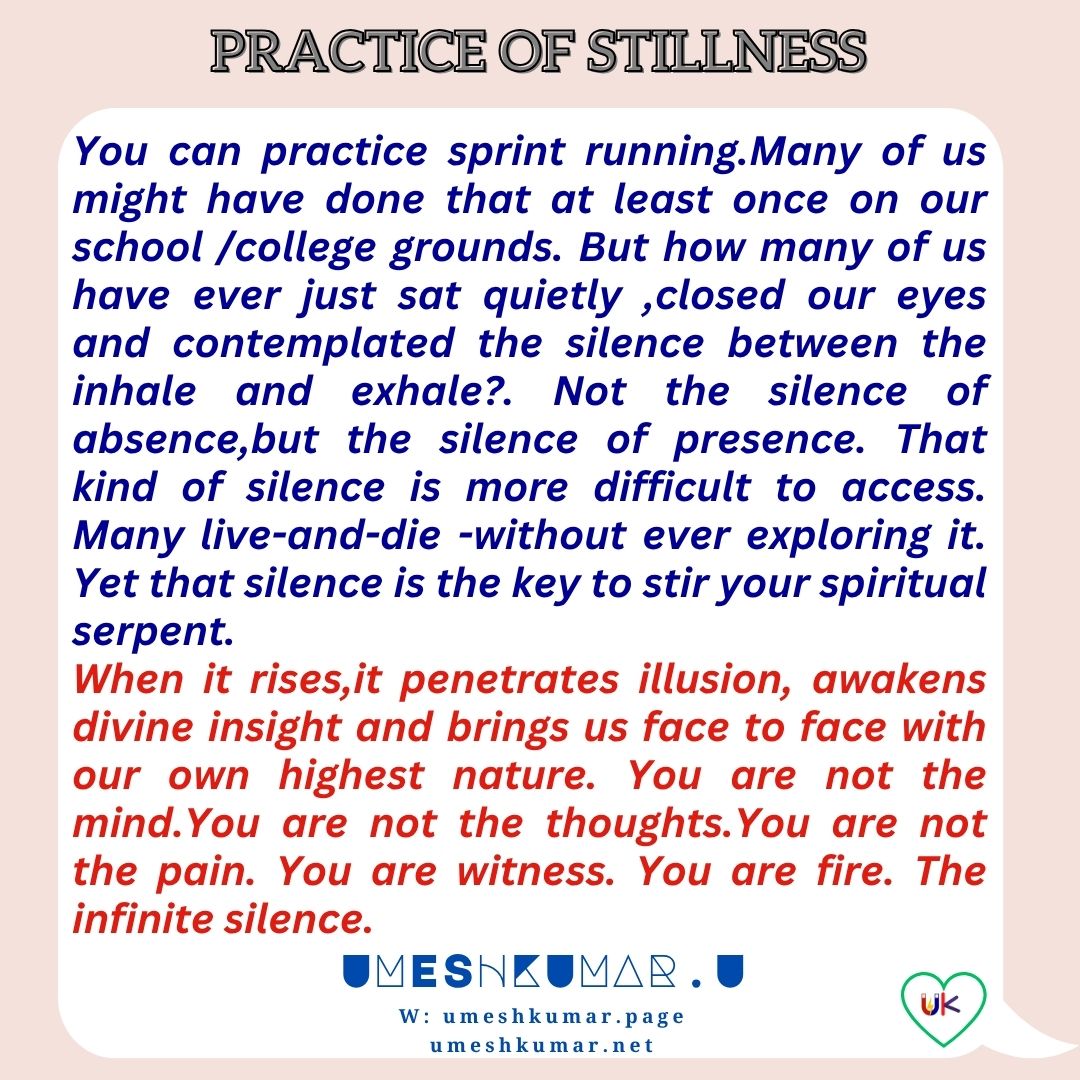 PRACTICE OF STILLNESS

You can practice sprint running.Many of us might have done that at least once on our school /college grounds. But how many of us have ever just sat quietly ,closed our eyes and contemplated the silence between the inhale and exhale?. Not the silence of absence,but the silence of presence. That kind of silence is more difficult to access. Many live-and-die -without ever exploring it. Yet that silence is the key to stir your spiritual serpent.

When it rises,it penetrates illusion, awakens divine insight and brings us face to face with our own highest nature. You are not the mind.You are not the thoughts.You are not the pain. You are witness. You are fire. The infinite silence.

UMESHKUMAR . U

W: umeshkumar.page
umeshkumar.net

UK